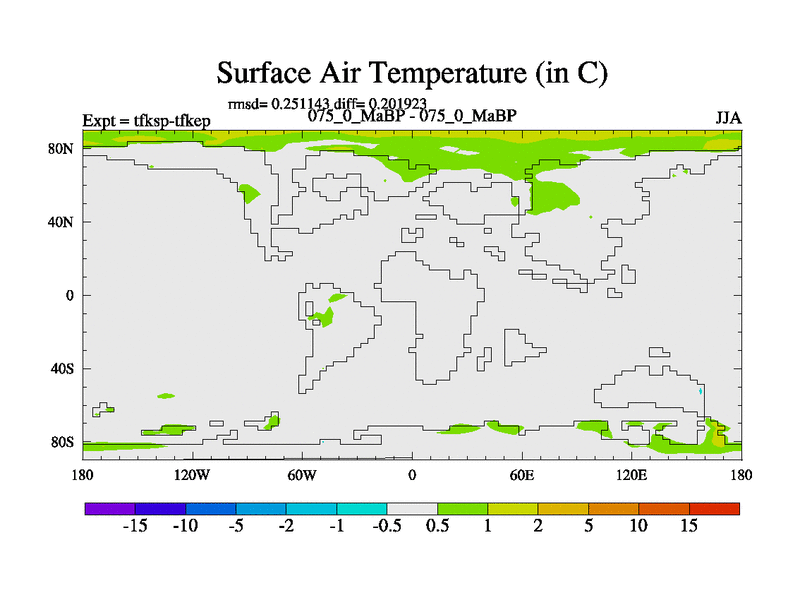 Surface Air Temperature (in C)

rmsd= 0.251143 diff= 0.201923

Expt = tfksp-tfkep

075_0_MaBP - 075_0_MaBP

JJA

80N

40N

0

40S

80S

180

120W

60W

0

60E

120E

180

-15 -10 -5 -2 -1 -0.5 0.5 1 2 5 10 15